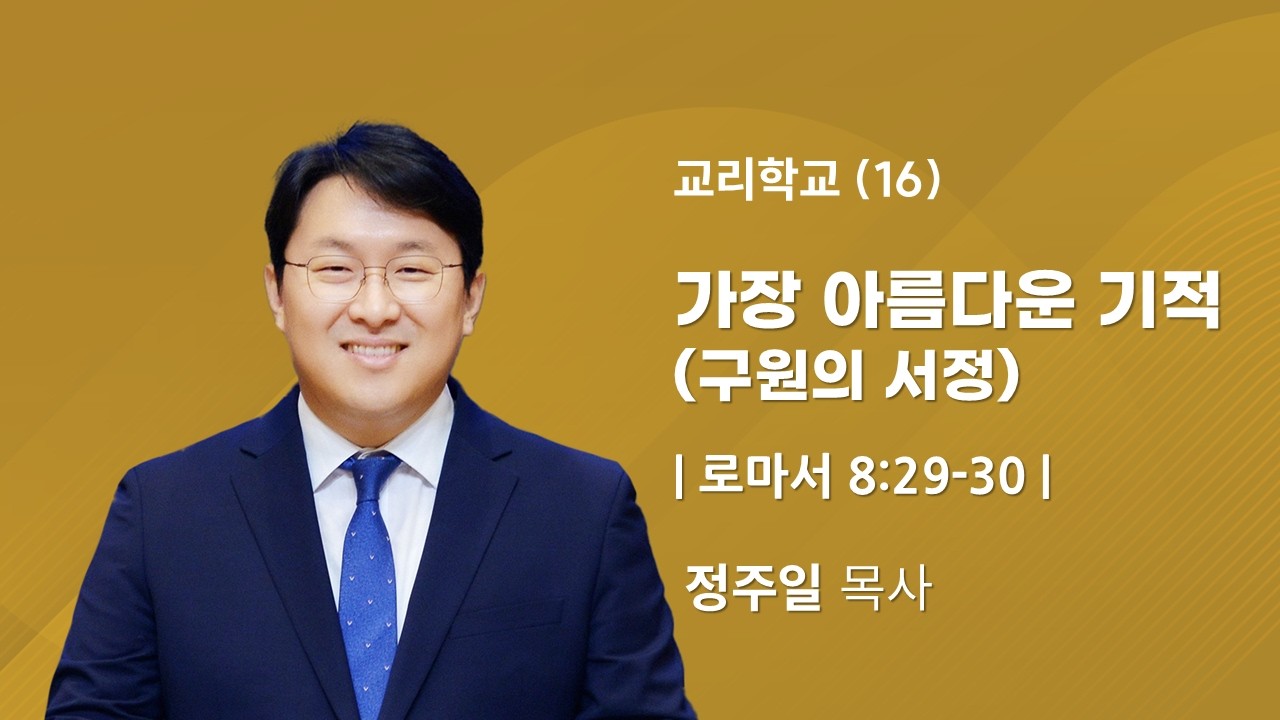 교리학교 (16)

가장 아름다운 기적
(구원의 서정)

| 로마서 8:29-30 |

정주일 목사